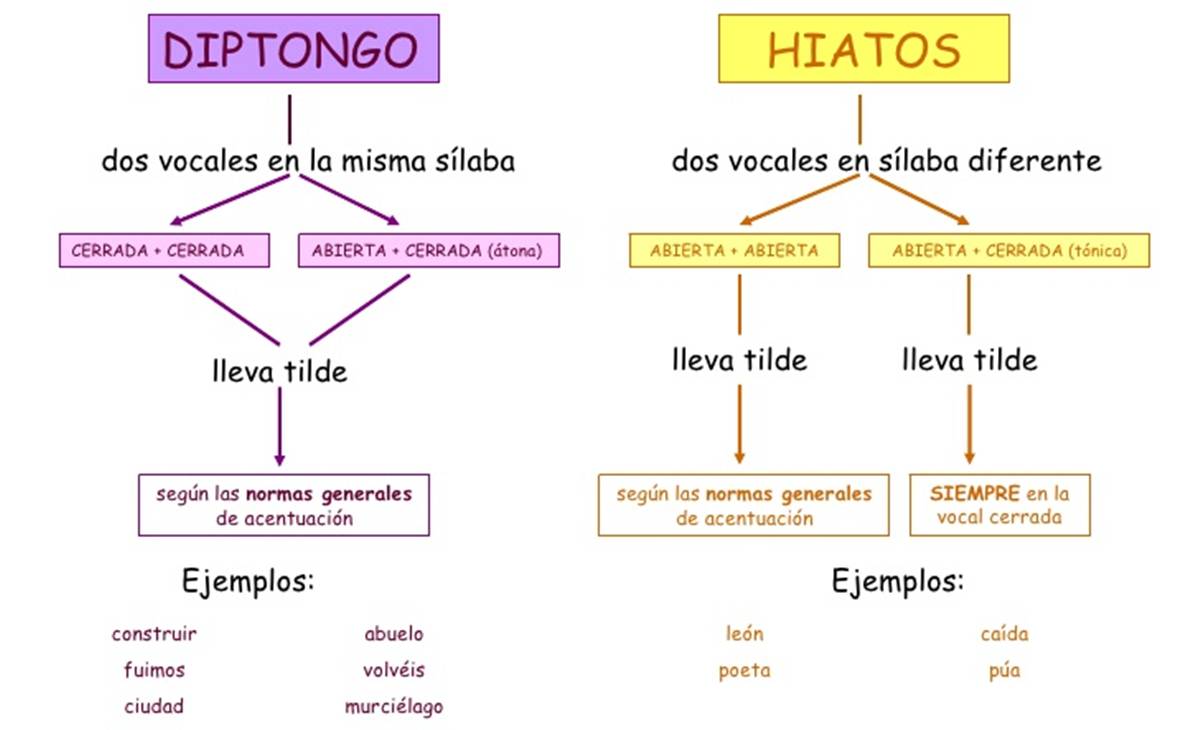 DIPTONGO

dos vocales en la misma sílaba

CERRADA + CERRADA

ABIERTA + CERRADA (átona)

lleva tilde

según las normas generales de acentuación

Ejemplos:

construir
fuimos
ciudad

abuelo
volvéis
murciélago

HIATOS

dos vocales en sílaba diferente

ABIERTA + ABIERTA

ABIERTA + CERRADA (tónica)

lleva tilde

lleva tilde

según las normas generales de acentuación

SIEMPRE en la vocal cerrada

Ejemplos:

león
poeta

caída
púa